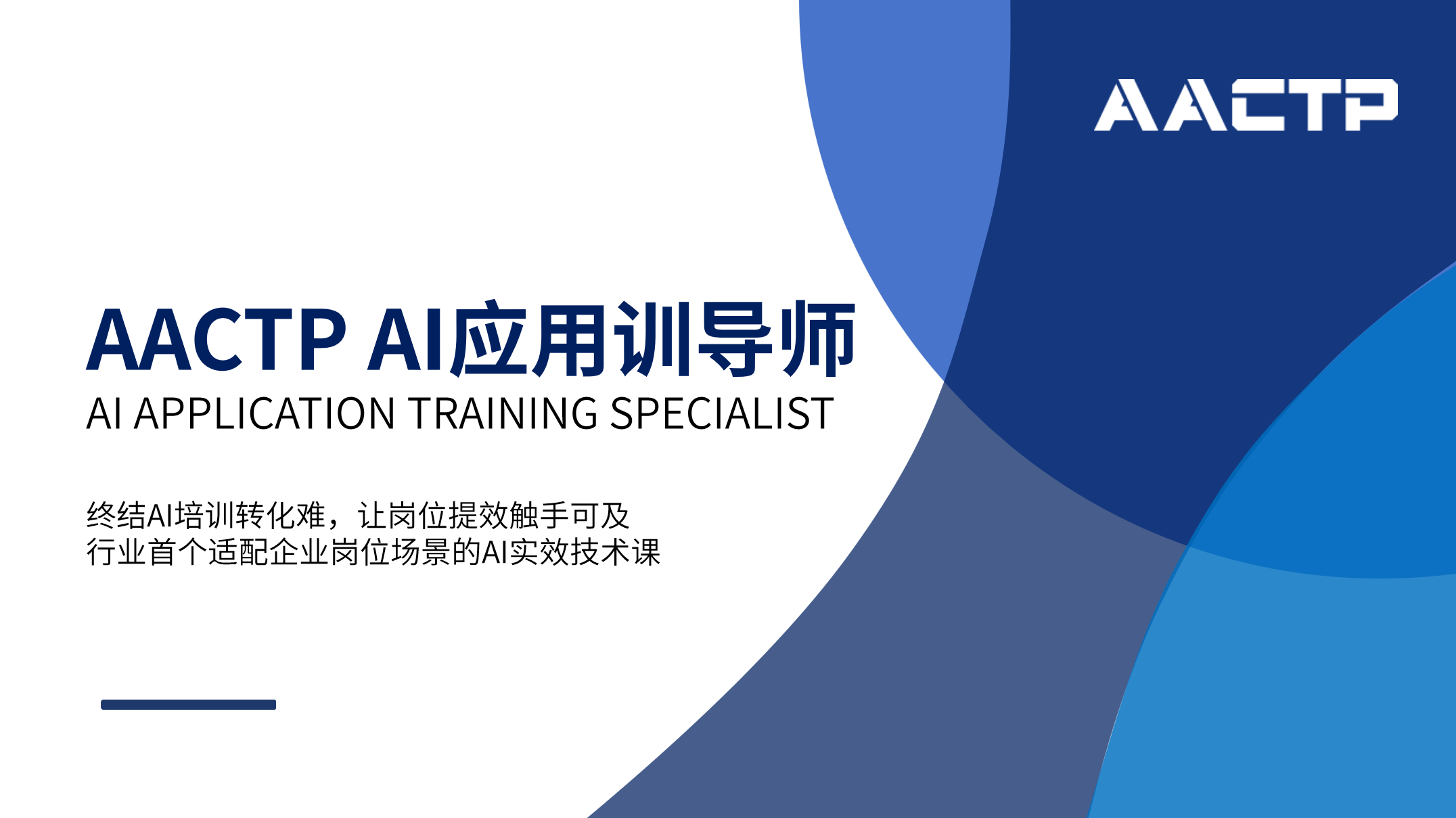 AACTP

AACTP AI应用训导师
AI APPLICATION TRAINING SPECIALIST

终结AI培训转化难，让岗位提效触手可及
行业首个适配企业岗位场景的AI实效技术课